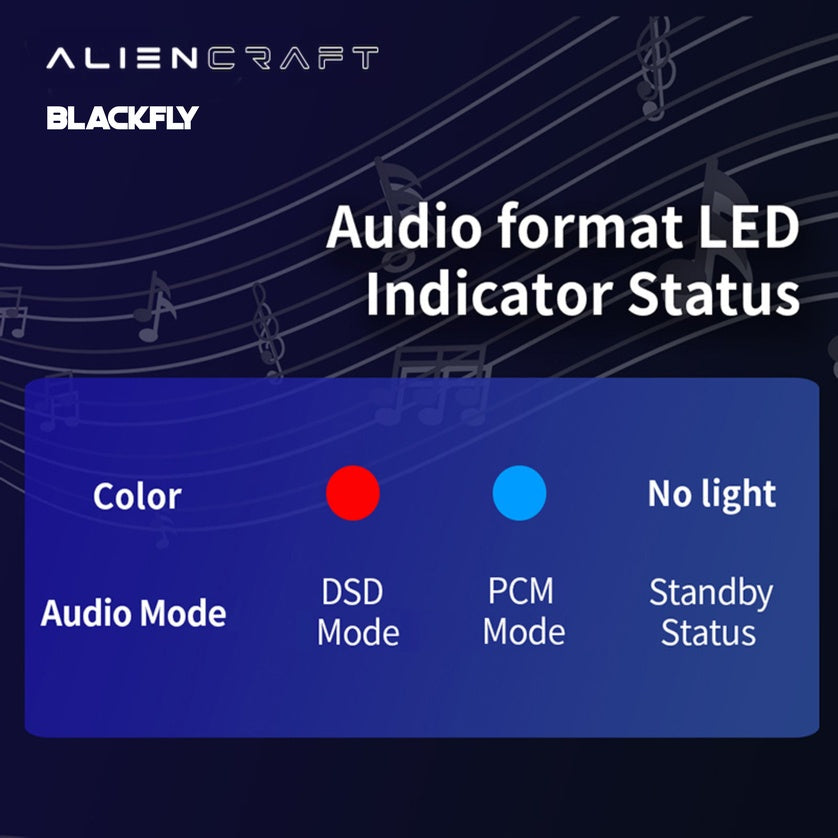 ALIENCRAFT

BLACKFLY

Audio format LED Indicator Status

| Color | | | No light |
|---|---|---|---|
| Audio Mode | DSD Mode | PCM Mode | Standby Status |